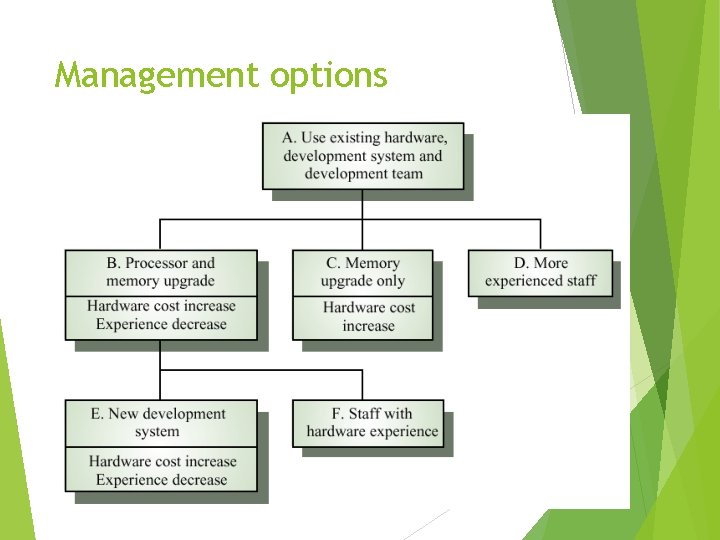 Management options

A. Use existing hardware, development system and development team

B. Processor and memory upgrade

Hardware cost increase Experience decrease

C. Memory upgrade only

Hardware cost increase

D. More experienced staff

E. New development system

Hardware cost increase Experience decrease

F. Staff with hardware experience